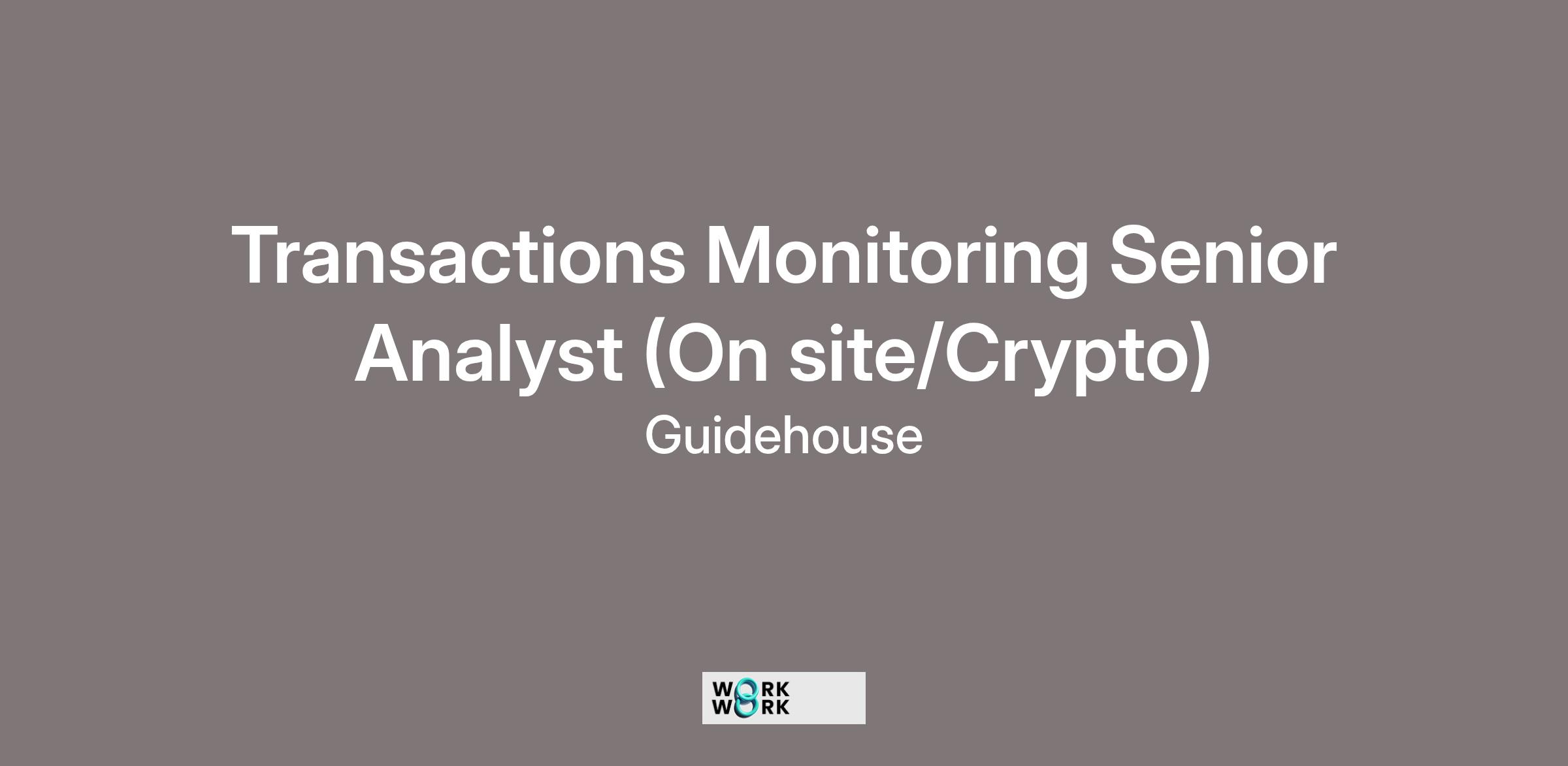 Transactions Monitoring Senior Analyst (On site/Crypto)

Guidehouse

WORK
WORK